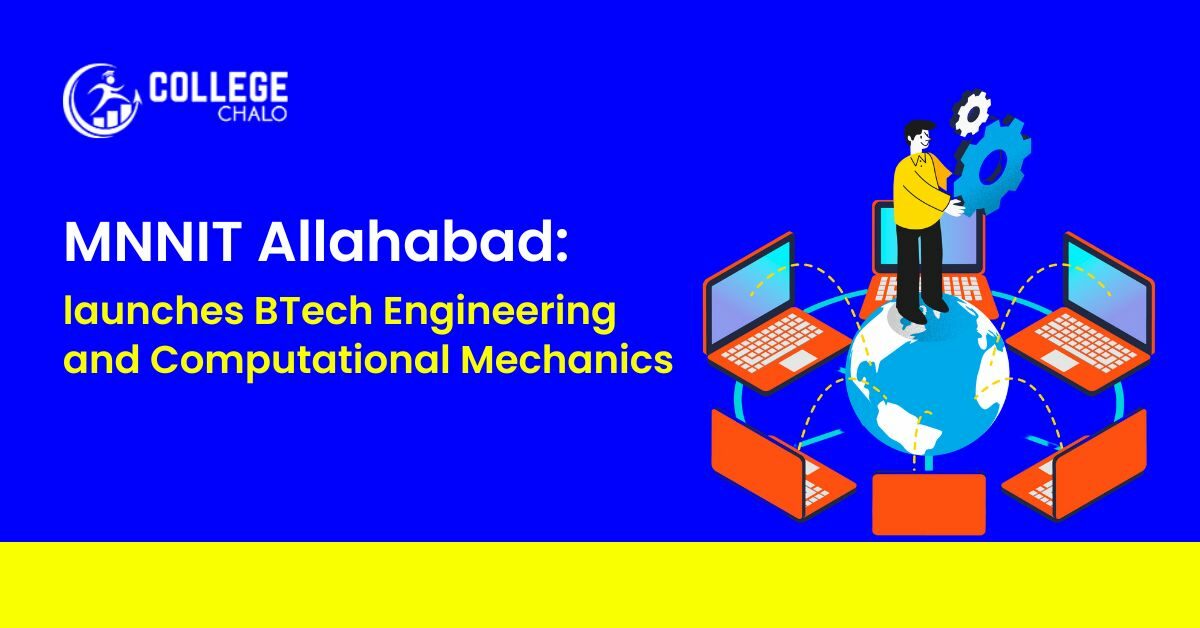 COLLEGE
CHALO

MNNIT Allahabad:

launches BTech Engineering and Computational Mechanics